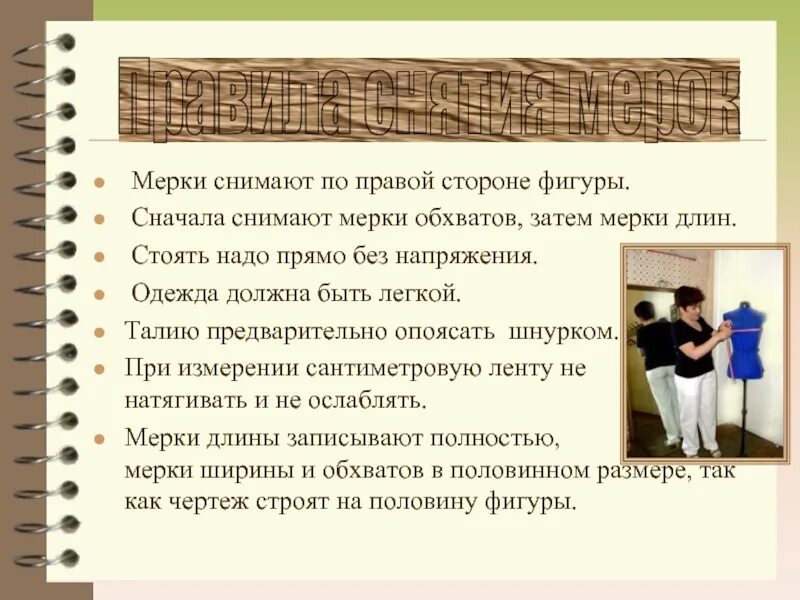 Правила снятия мерок

- Мерки снимают по правой стороне фигуры.
- Сначала снимают мерки обхватов, затем мерки длин.
- Стоять надо прямо без напряжения.
- Одежда должна быть легкой.
- Талию предварительно опоясать шнурком.
- При измерении сантиметровую ленту не натягивать и не ослаблять.
- Мерки длины записывают полностью, мерки ширины и обхватов в половинном размере, так как чертеж строят на половину фигуры.